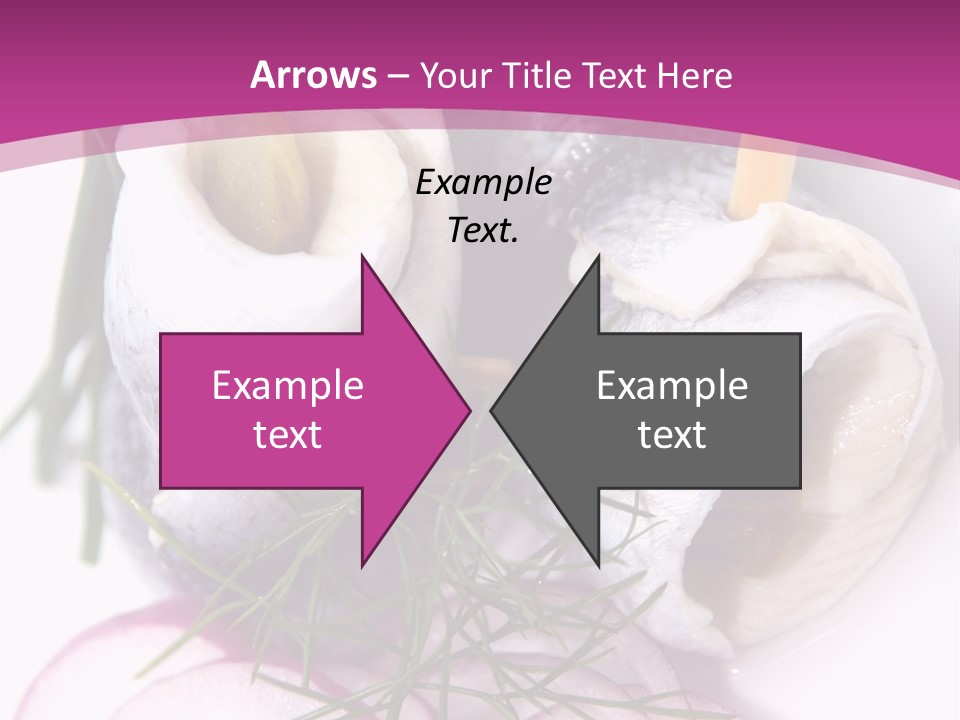 Arrows – Your Title Text Here

Example Text.

Example text

Example text